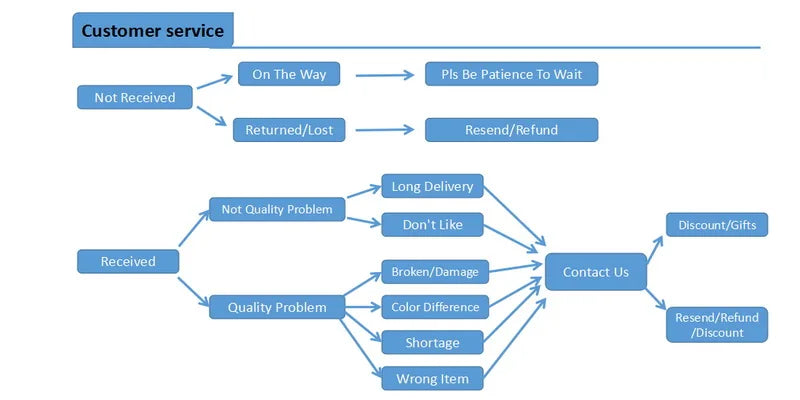 Customer service

Not Received

On The Way

Pls Be Patience To Wait

Returned/Lost

Resend/Refund

Received

Not Quality Problem

Long Delivery

Don't Like

Quality Problem

Broken/Damage

Color Difference

Shortage

Wrong Item

Contact Us

Discount/Gifts

Resend/Refund /Discount